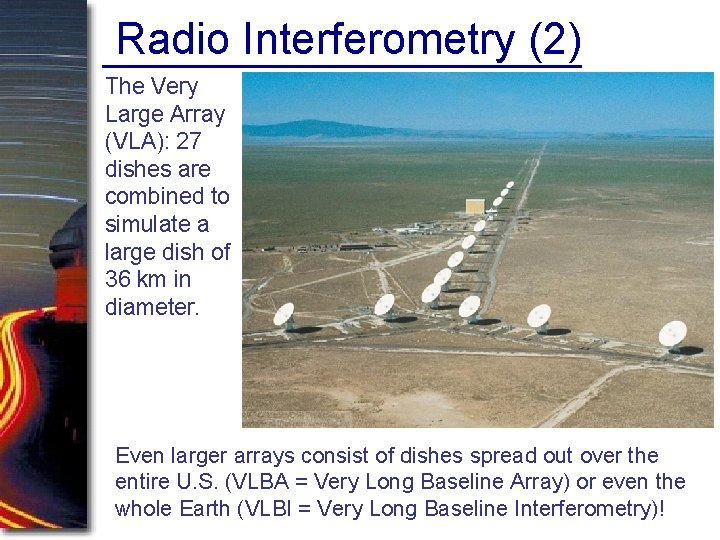 Radio Interferometry (2)

The Very Large Array (VLA): 27 dishes are combined to simulate a large dish of 36 km in diameter.

Even larger arrays consist of dishes spread out over the entire U.S. (VLBA = Very Long Baseline Array) or even the whole Earth (VLBI = Very Long Baseline Interferometry)!